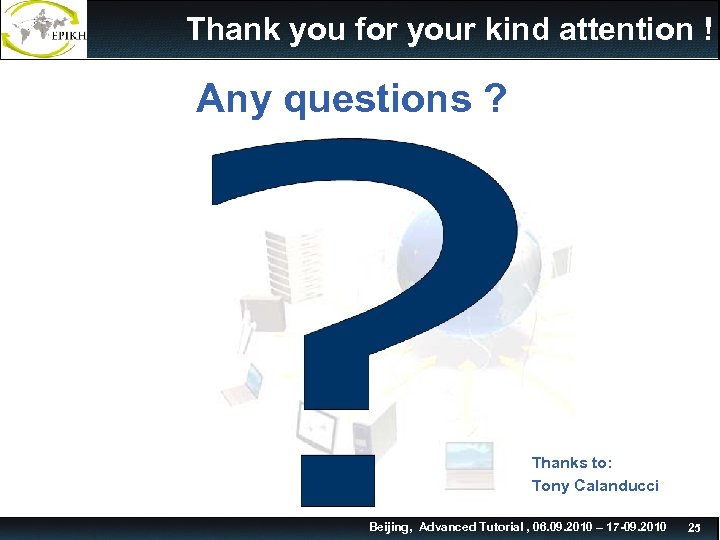 EPIKH

Thank you for your kind attention !

Any questions ?

?

Thanks to:
Tony Calanducci

Beijing, Advanced Tutorial , 06.09.2010 – 17-09.2010 25